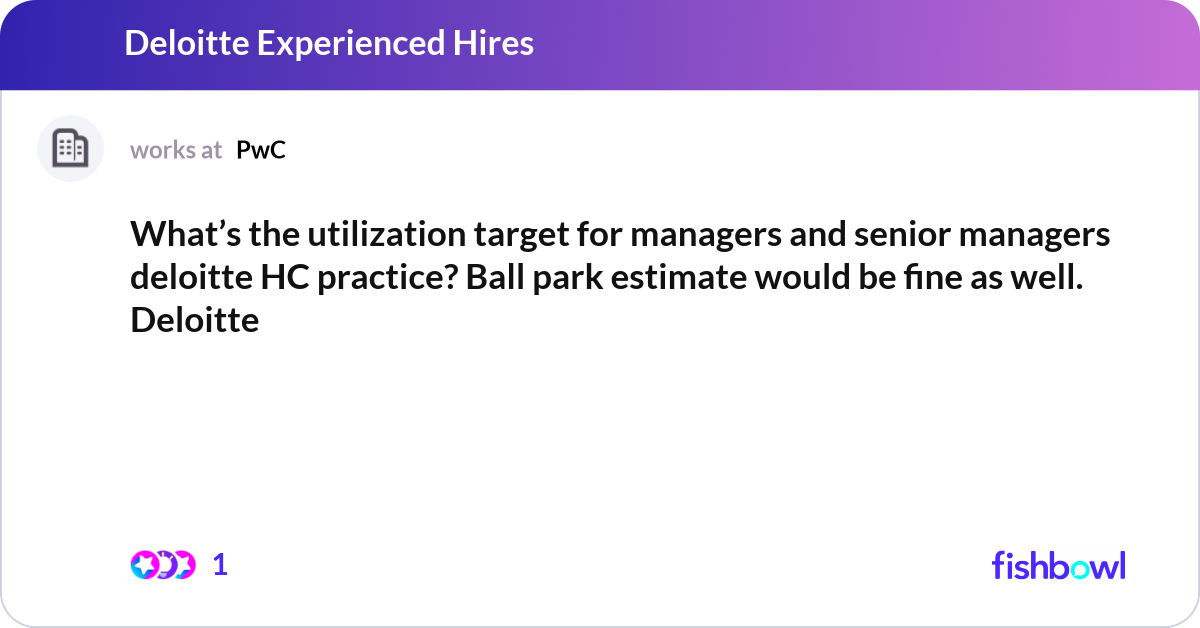 Deloitte Experienced Hires

works at PwC

What’s the utilization target for managers and senior managers deloitte HC practice? Ball park estimate would be fine as well. Deloitte

1

fishbowl